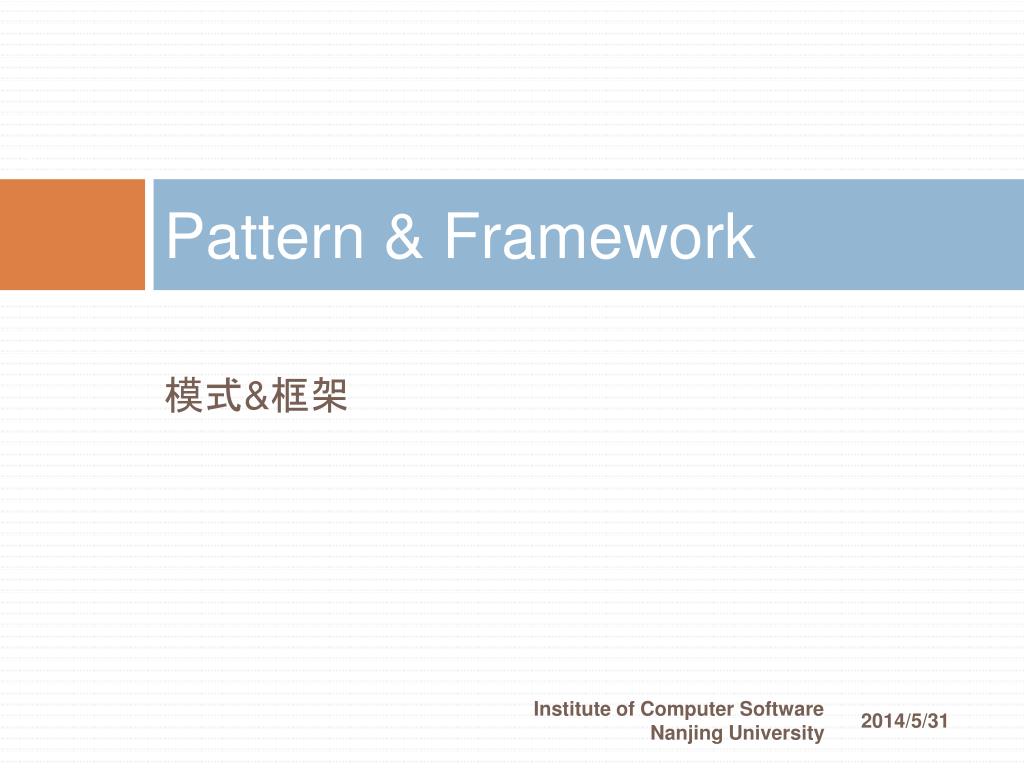 Pattern & Framework

模式&框架

Institute of Computer Software
Nanjing University

2014/5/31